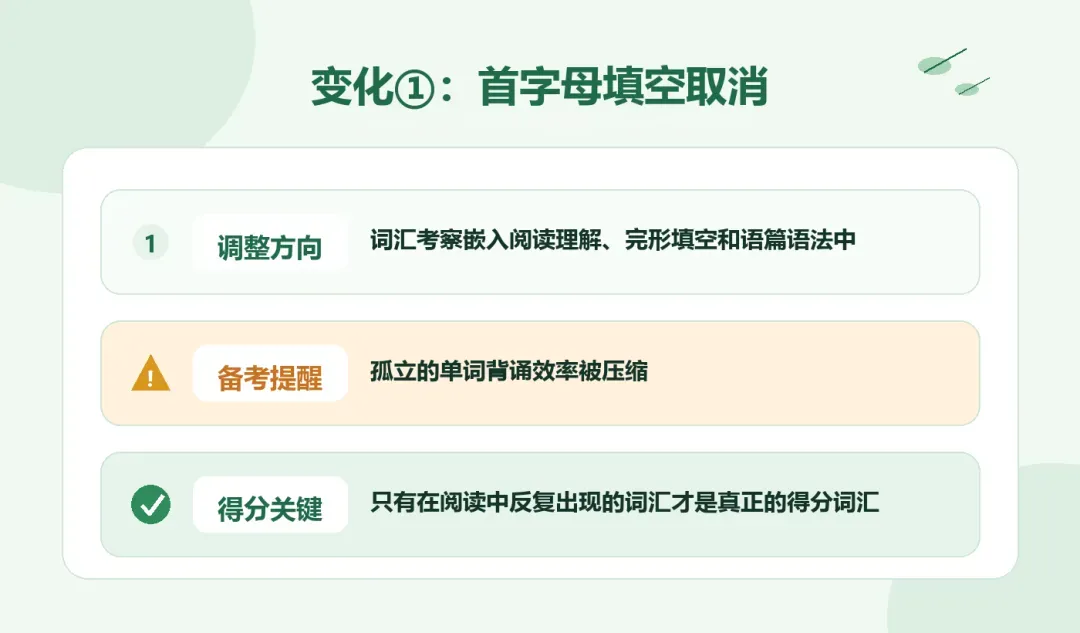 变化①：首字母填空取消

1 调整方向 词汇考察嵌入阅读理解、完形填空和语篇语法中

备考提醒 孤立的单词背诵效率被压缩

得分关键 只有在阅读中反复出现的词汇才是真正的得分词汇